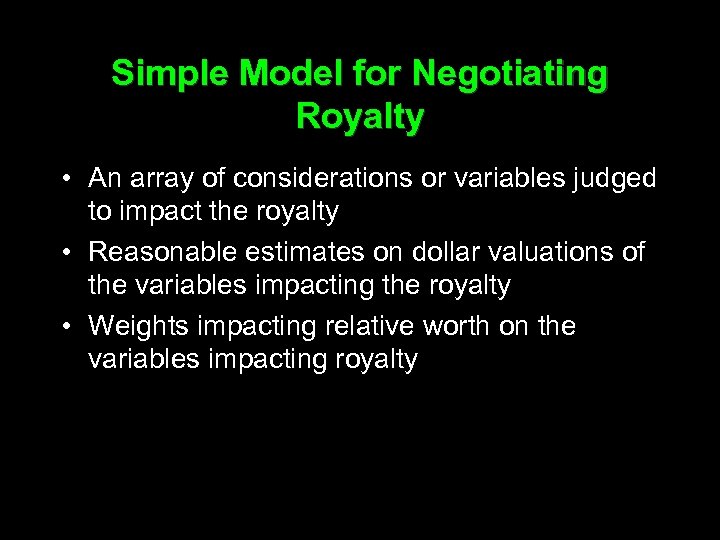 Simple Model for Negotiating Royalty

• An array of considerations or variables judged to impact the royalty
• Reasonable estimates on dollar valuations of the variables impacting the royalty
• Weights impacting relative worth on the variables impacting royalty